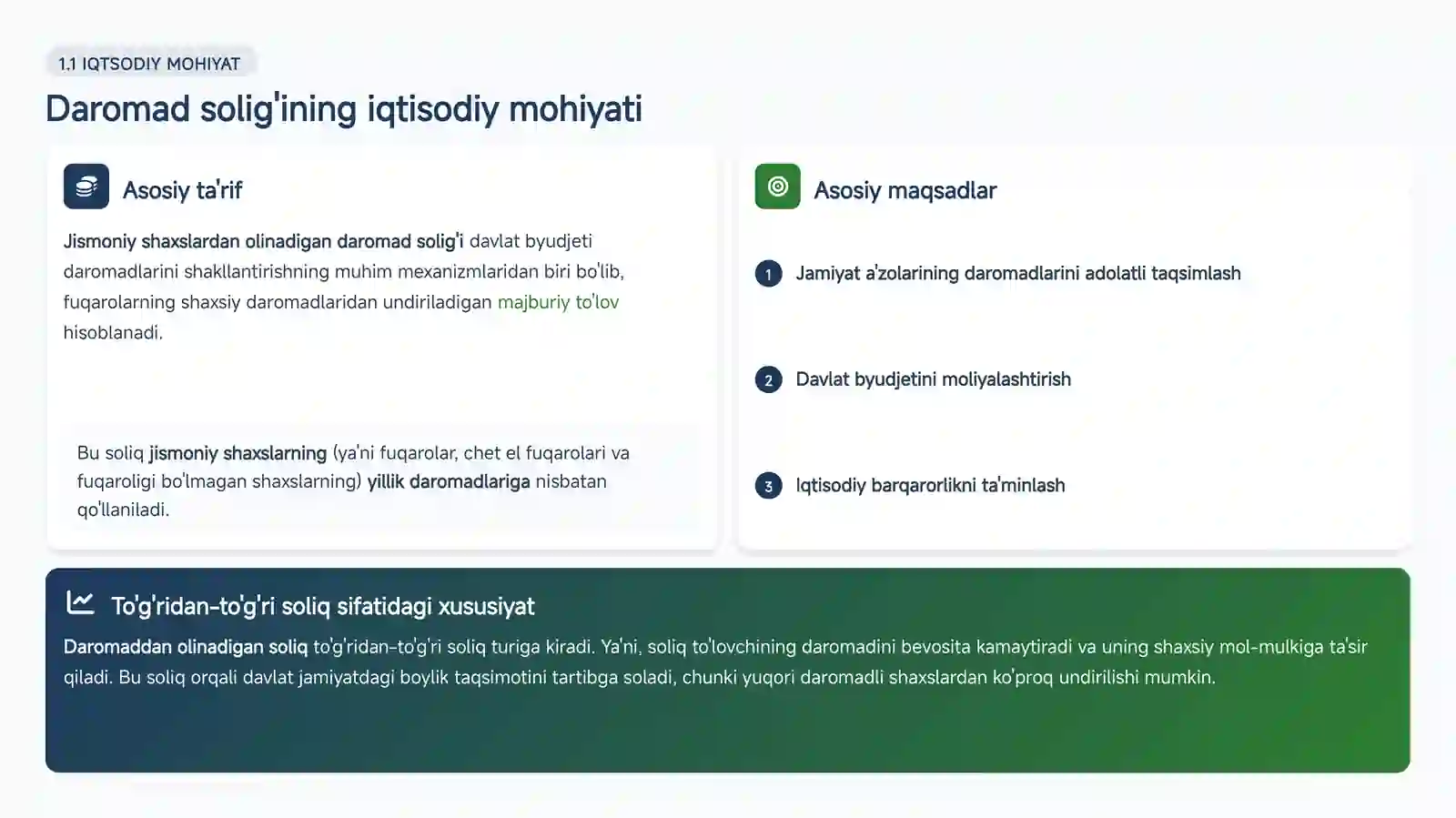 1.1 IQTSODIY MOHIYAT

Daromad solig'ining iqtisodiy mohiyati

Asosiy ta'rif

Jismoniy shaxslardan olinadigan daromad solig'i davlat byudjeti daromadlarini shakllantirishning muhim mexanizmlaridan biri bo'lib, fuqarolarning shaxsiy daromadlaridan undiriladigan majburiy to'lov hisoblanadi.

Bu soliq jismoniy shaxslarning (ya'ni fuqarolar, chet el fuqarolari va fuqaroligi bo'lmagan shaxslarning) yillik daromadlariga nisbatan qo'llaniladi.

Asosiy maqsadlar

1 Jamiyat a'zolarining daromadlarini adolatli taqsimlash

2 Davlat byudjetini moliyalashtirish

3 Iqtisodiy barqarorlikni ta'minlash

To'g'ridan-to'g'ri soliq sifatidagi xususiyat

Daromaddan olinadigan soliq to'g'ridan-to'g'ri soliq turiga kiradi. Ya'ni, soliq to'lovchining daromadini bevosita kamaytiradi va uning shaxsiy mol-mulkiga ta'sir qiladi. Bu soliq orqali davlat jamiyatdagi boylik taqsimotini tartibga soladi, chunki yuqori daromadli shaxslardan ko'proq undirilishi mumkin.